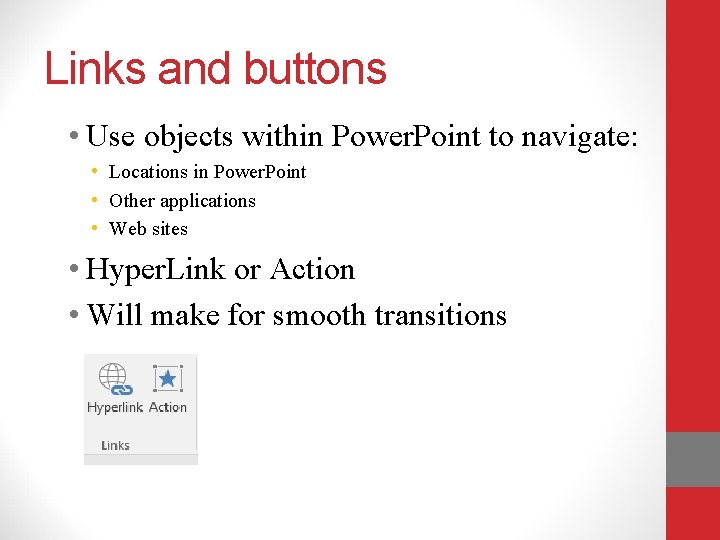 Links and buttons

• Use objects within PowerPoint to navigate:
  • Locations in PowerPoint
  • Other applications
  • Web sites
• HyperLink or Action
• Will make for smooth transitions

Hyperlink Action
Links